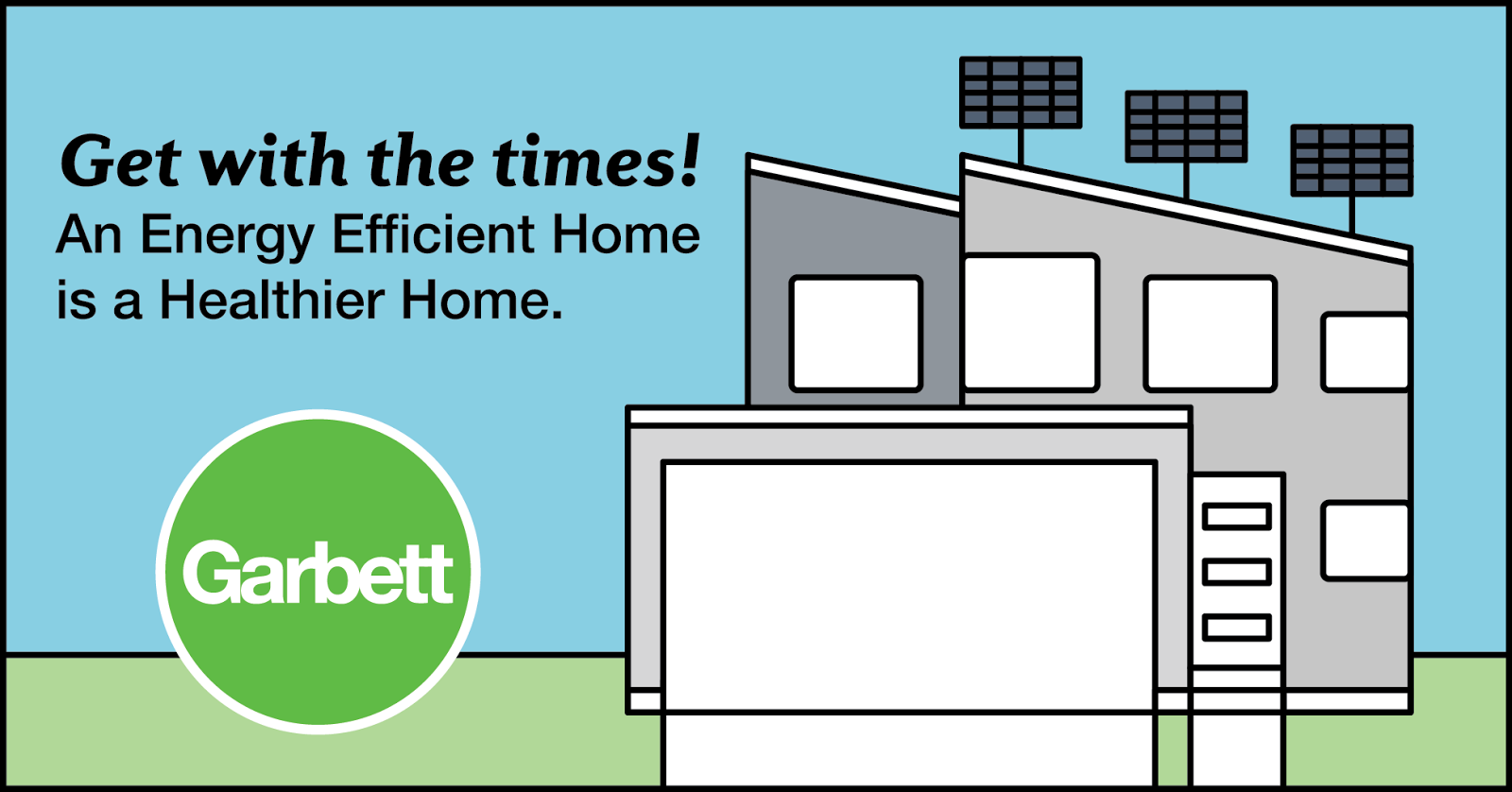 Get with the times!
An Energy Efficient Home is a Healthier Home.

Garbett